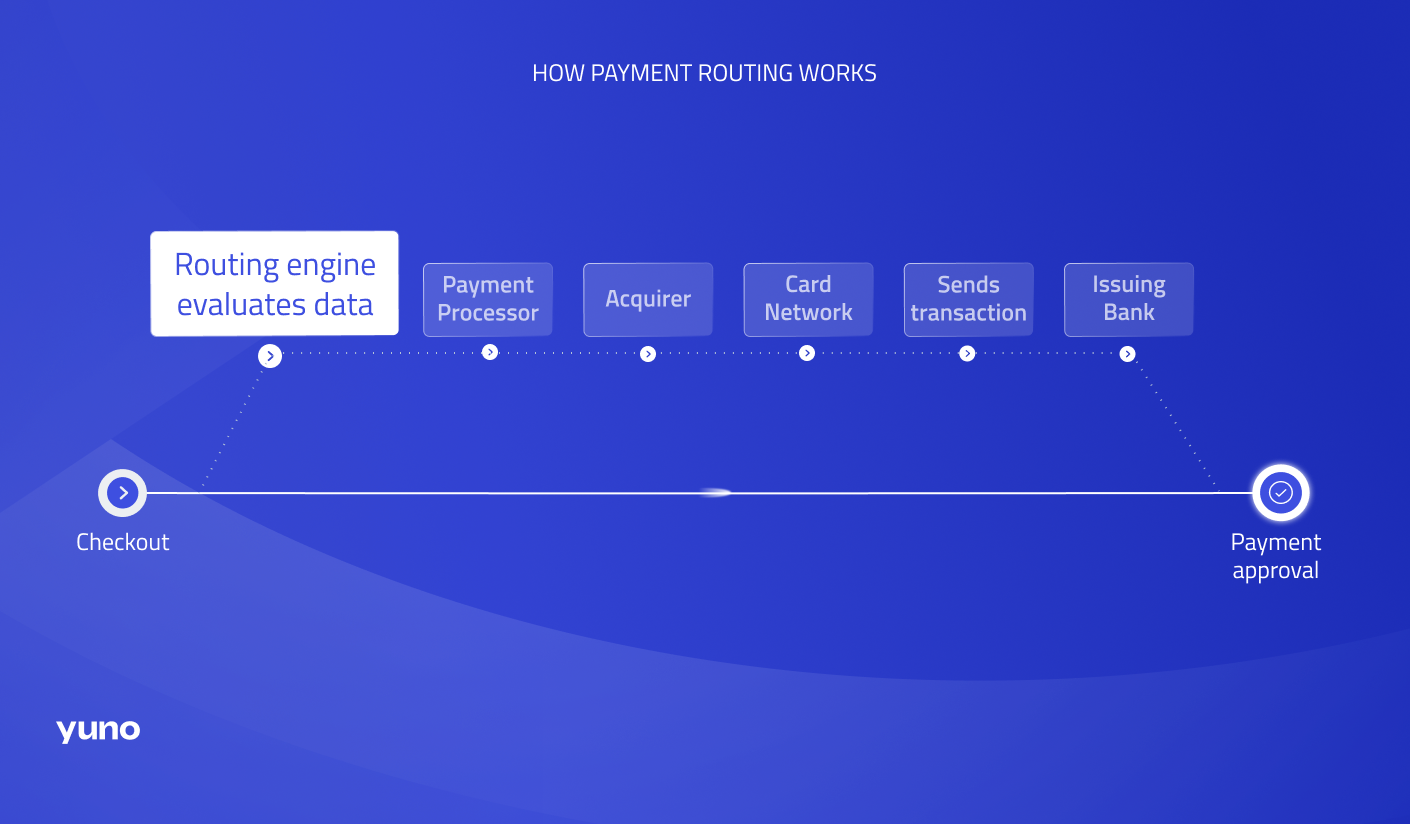 HOW PAYMENT ROUTING WORKS

Routing engine evaluates data

Payment Processor

Acquirer

Card Network

Sends transaction

Issuing Bank

Checkout

Payment approval

yuno